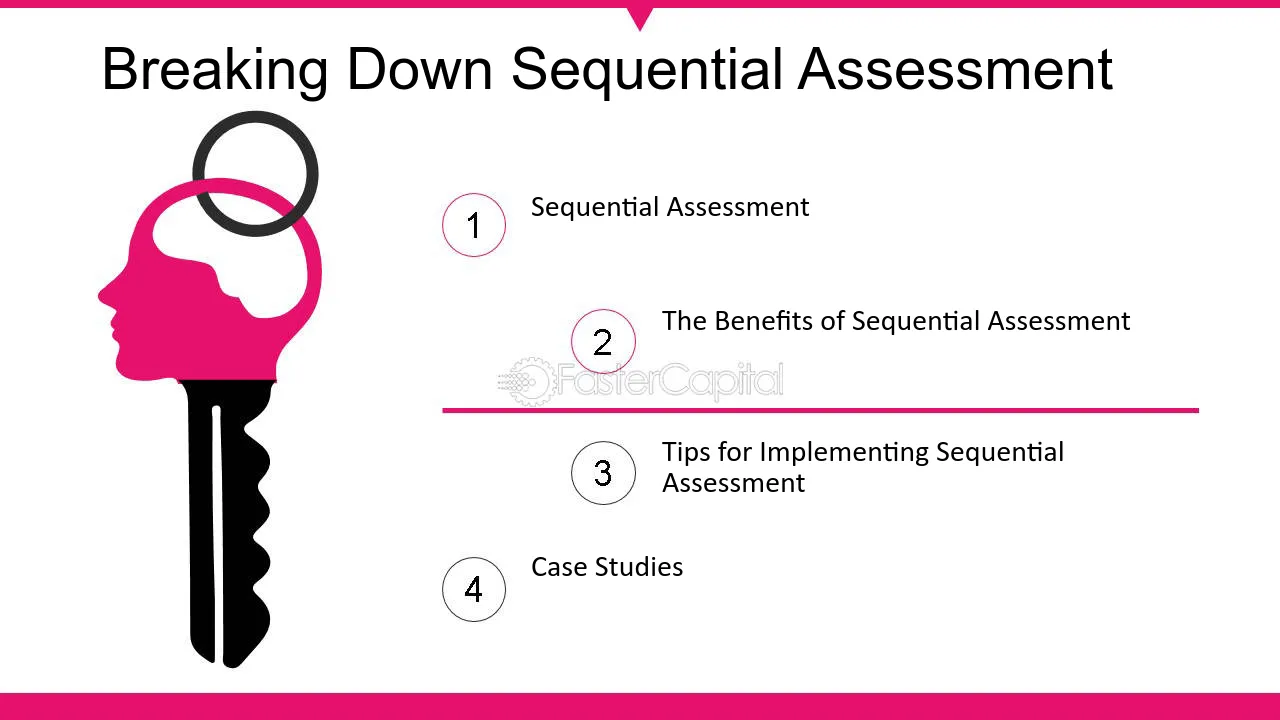 Breaking Down Sequential Assessment

1 Sequential Assessment

2 The Benefits of Sequential Assessment

FasterCapital

3 Tips for Implementing Sequential Assessment

4 Case Studies